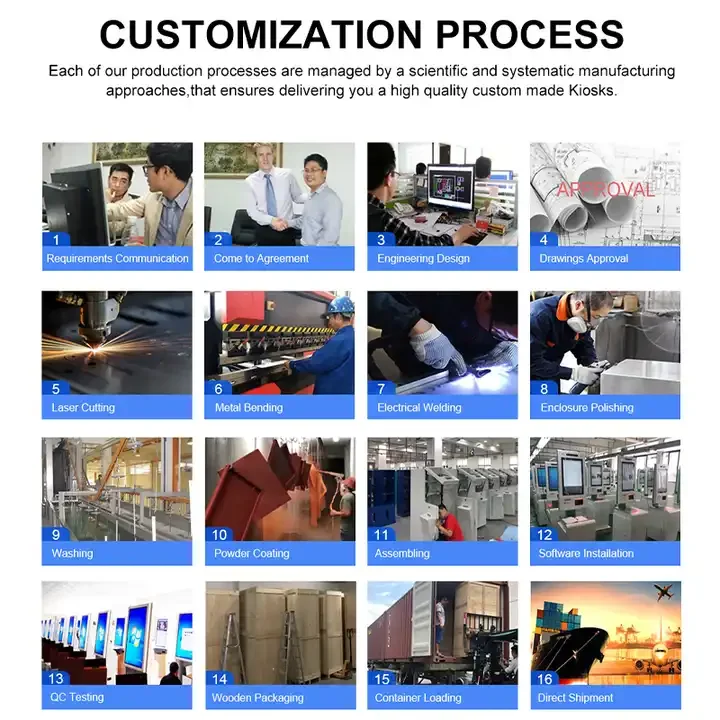 CUSTOMIZATION PROCESS

Each of our production processes are managed by a scientific and systematic manufacturing approaches,that ensures delivering you a high quality custom made Kiosks.

1 Requirements Communication

2 Come to Agreement

3 Engineering Design

APPROVAL

4 Drawings Approval

5 Laser Cutting

6 Metal Bending

7 Electrical Welding

8 Enclosure Polishing

9 Washing

10 Powder Coating

11 Assembling

12 Software Installation

13 QC Testing

14 Wooden Packaging

15 Container Loading

16 Direct Shipment